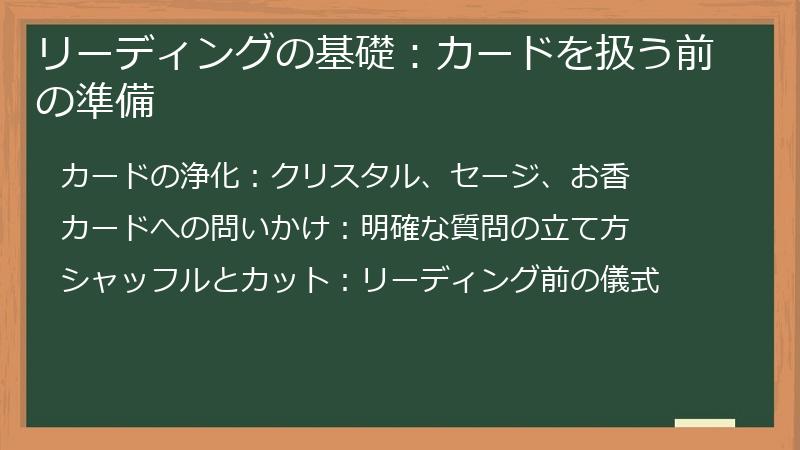 リーディングの基礎：カードを扱う前の準備

カードの浄化：クリスタル、セージ、お香

カードへの問いかけ：明確な質問の立て方

シャッフルとカット：リーディング前の儀式